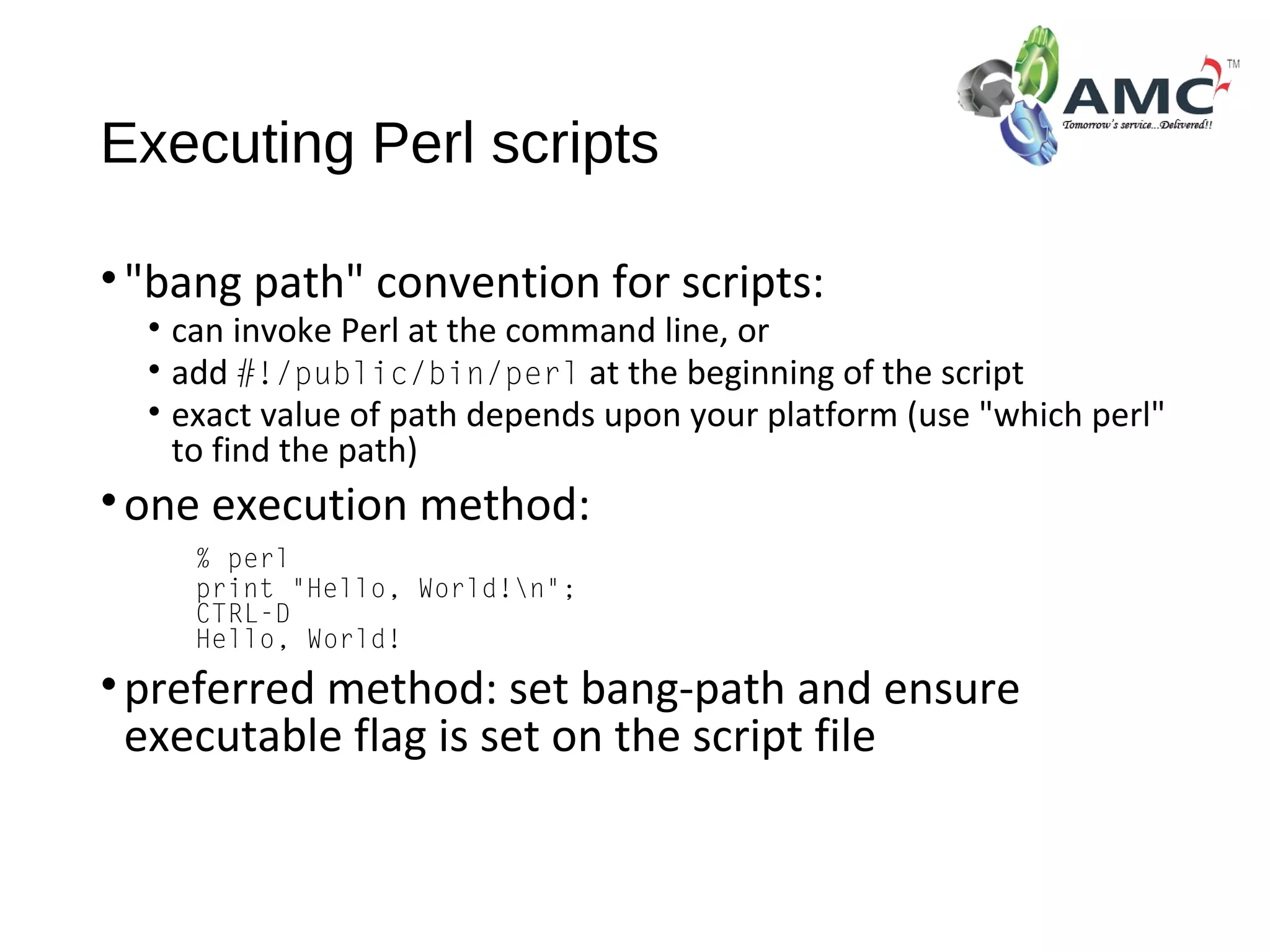 AMC™
Tomorrow's service...Delivered!!

Executing Perl scripts

• "bang path" convention for scripts:
  • can invoke Perl at the command line, or
  • add #!/public/bin/perl at the beginning of the script
  • exact value of path depends upon your platform (use "which perl" to find the path)
• one execution method:

% perl
print "Hello, World!\n";
CTRL-D
Hello, World!

• preferred method: set bang-path and ensure executable flag is set on the script file